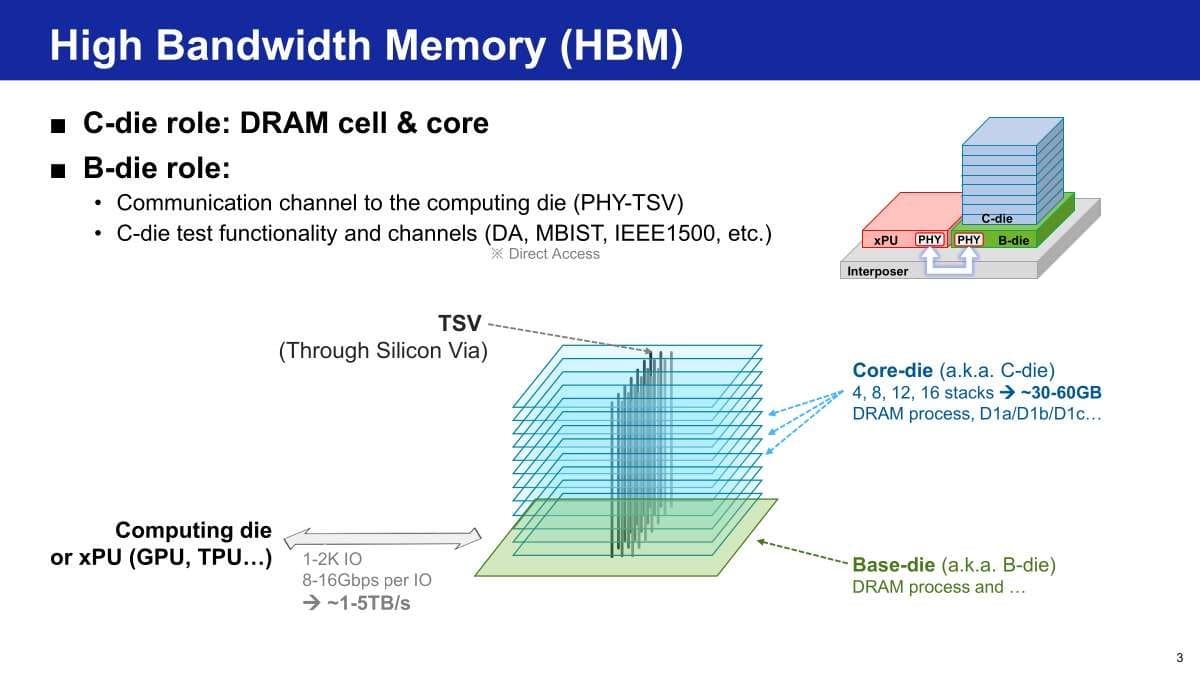 High Bandwidth Memory (HBM)

■ C-die role: DRAM cell & core

■ B-die role:

• Communication channel to the computing die (PHY-TSV)
• C-die test functionality and channels (DA, MBIST, IEEE1500, etc.)

※ Direct Access

C-die
xPU PHY PHY B-die
Interposer

TSV
(Through Silicon Via)

Core-die (a.k.a. C-die)
4, 8, 12, 16 stacks → ~30-60GB
DRAM process, D1a/D1b/D1c…

Computing die
or xPU (GPU, TPU…)

1-2K IO
8-16Gbps per IO
→ ~1-5TB/s

Base-die (a.k.a. B-die)
DRAM process and …

3